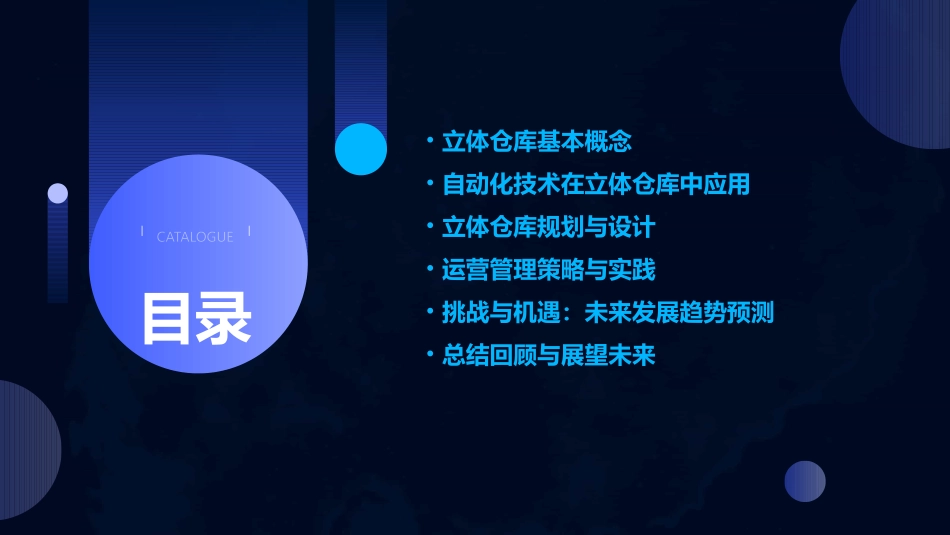 CATALOGUE

目录

• 立体仓库基本概念
• 自动化技术在立体仓库中应用
• 立体仓库规划与设计
• 运营管理策略与实践
• 挑战与机遇：未来发展趋势预测
• 总结回顾与展望未来